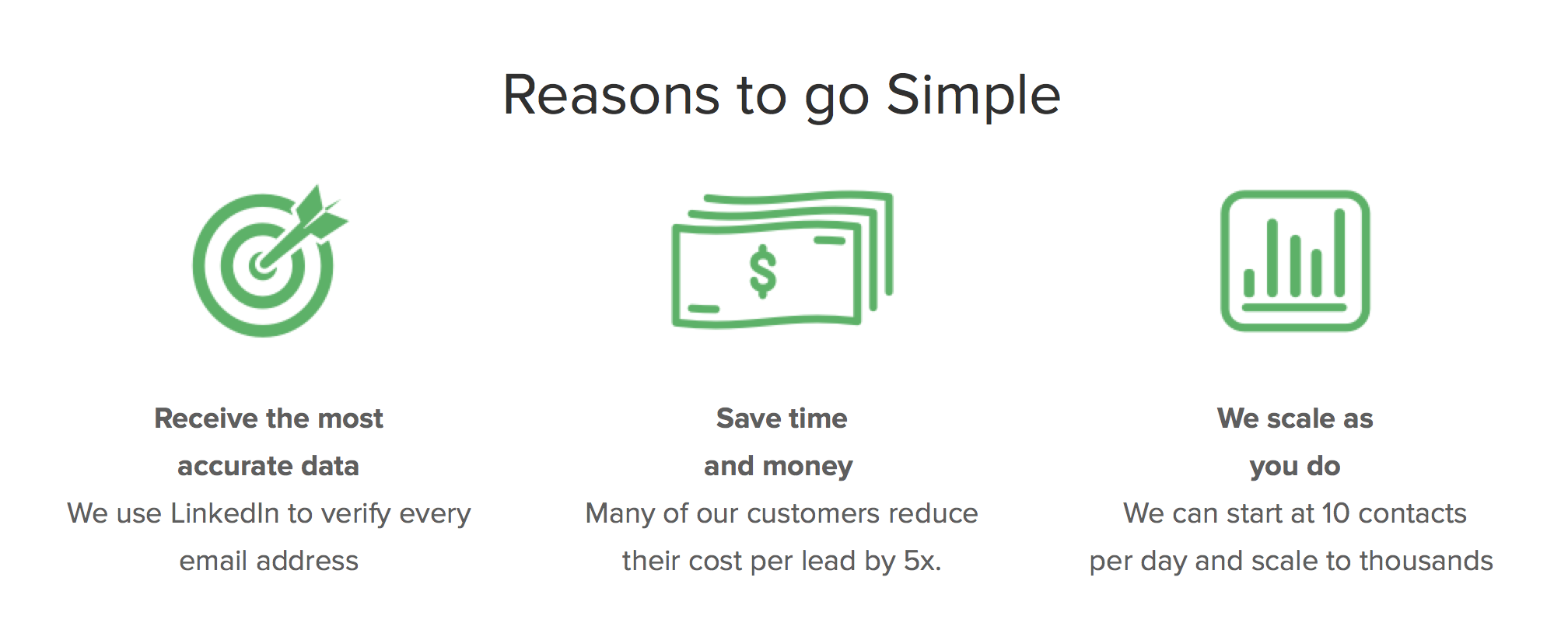 Reasons to go Simple

$

Receive the most accurate data
We use LinkedIn to verify every email address

Save time and money
Many of our customers reduce their cost per lead by 5x.

We scale as you do
We can start at 10 contacts per day and scale to thousands